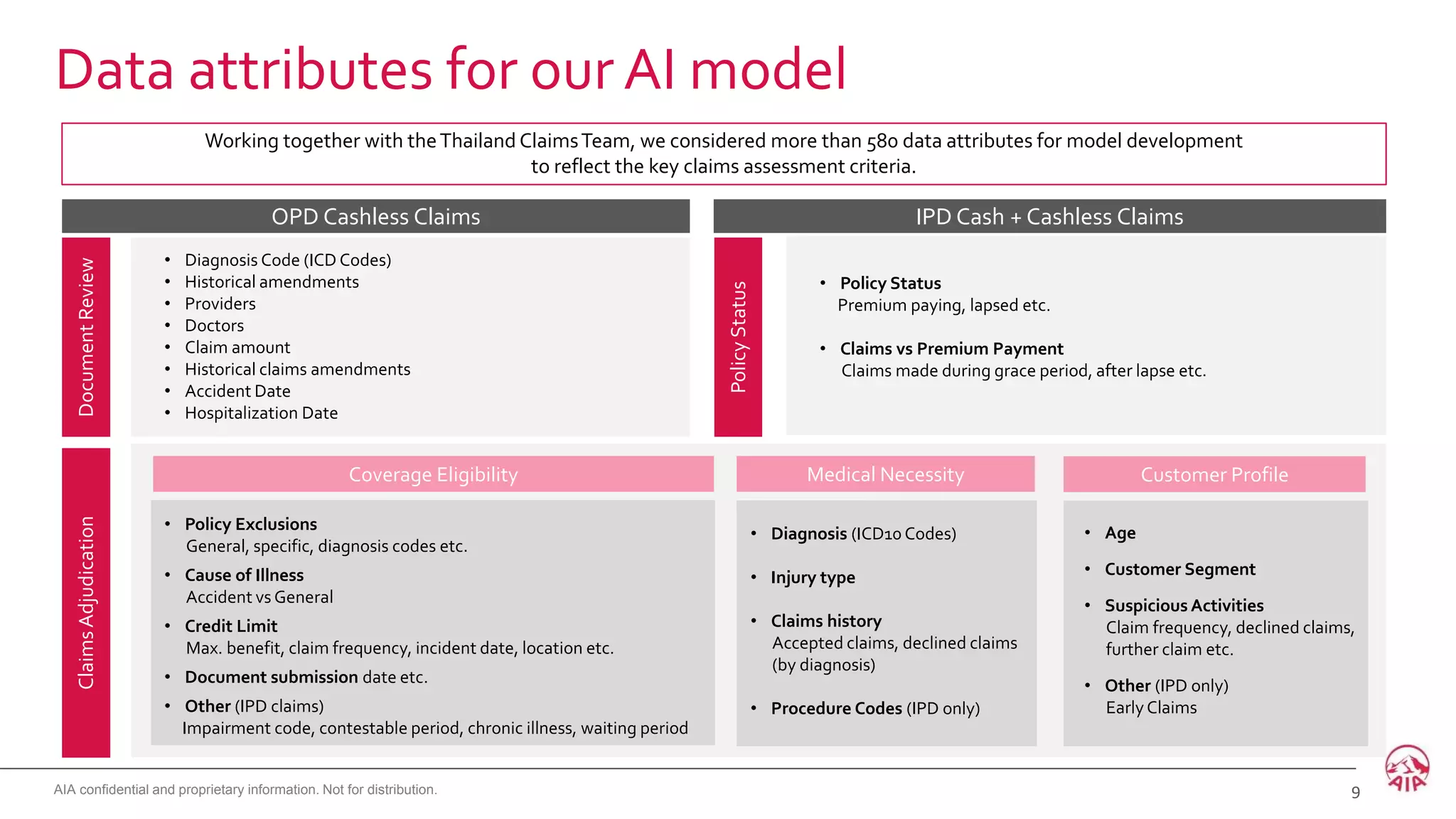 Data attributes for our AI model

Working together with the Thailand Claims Team, we considered more than 580 data attributes for model development to reflect the key claims assessment criteria.

OPD Cashless Claims

Document Review

- Diagnosis Code (ICD Codes)
- Historical amendments
- Providers
- Doctors
- Claim amount
- Historical claims amendments
- Accident Date
- Hospitalization Date

IPD Cash + Cashless Claims

Policy Status

- Policy Status
Premium paying, lapsed etc.

- Claims vs Premium Payment
Claims made during grace period, after lapse etc.

Claims Adjudication

Coverage Eligibility

- Policy Exclusions
General, specific, diagnosis codes etc.
- Cause of Illness
Accident vs General
- Credit Limit
Max. benefit, claim frequency, incident date, location etc.
- Document submission date etc.
- Other (IPD claims)
Impairment code, contestable period, chronic illness, waiting period

Medical Necessity

- Diagnosis (ICD10 Codes)
- Injury type
- Claims history
Accepted claims, declined claims (by diagnosis)
- Procedure Codes (IPD only)

Customer Profile

- Age
- Customer Segment
- Suspicious Activities
Claim frequency, declined claims, further claim etc.
- Other (IPD only)
Early Claims

AIA confidential and proprietary information. Not for distribution.

9

AIA